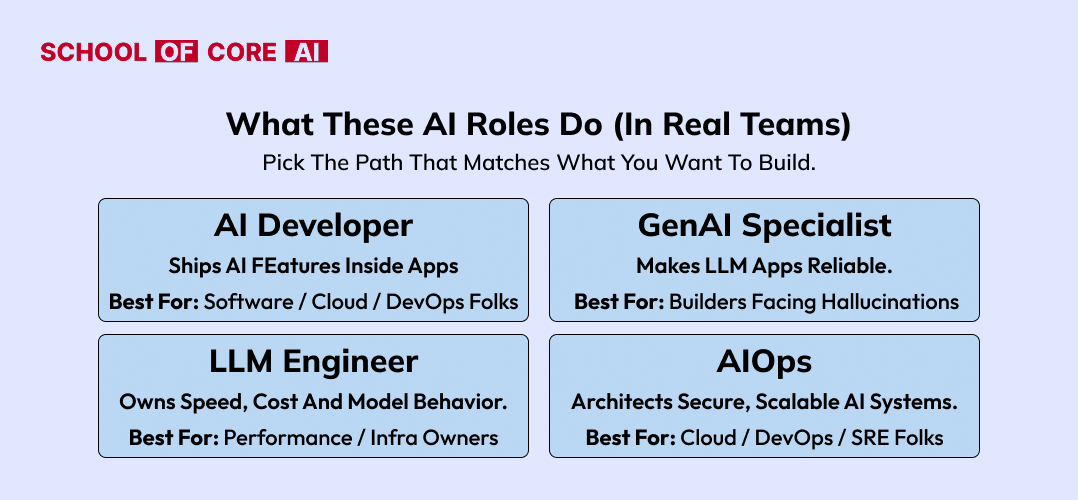 SCHOOL OF CORE AI

What These AI Roles Do (In Real Teams)

Pick The Path That Matches What You Want To Build.

AI Developer

Ships AI FEatures Inside Apps

Best For: Software / Cloud / DevOps Folks

GenAI Specialist

Makes LLM Apps Reliable.

Best For: Builders Facing Hallucinations

LLM Engineer

Owns Speed, Cost And Model Behavior.

Best For: Performance / Infra Owners

AIOps

Architects Secure, Scalable AI Systems.

Best For: Cloud / DevOps / SRE Folks